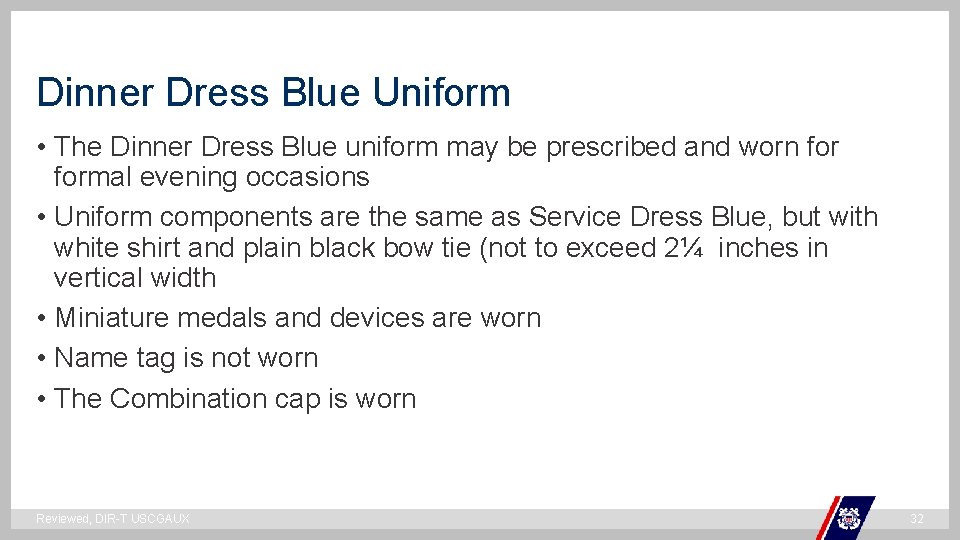 Dinner Dress Blue Uniform

• The Dinner Dress Blue uniform may be prescribed and worn for formal evening occasions

• Uniform components are the same as Service Dress Blue, but with white shirt and plain black bow tie (not to exceed 2¼ inches in vertical width

• Miniature medals and devices are worn

• Name tag is not worn

• The Combination cap is worn

Reviewed, DIR-T USCGAUX

32